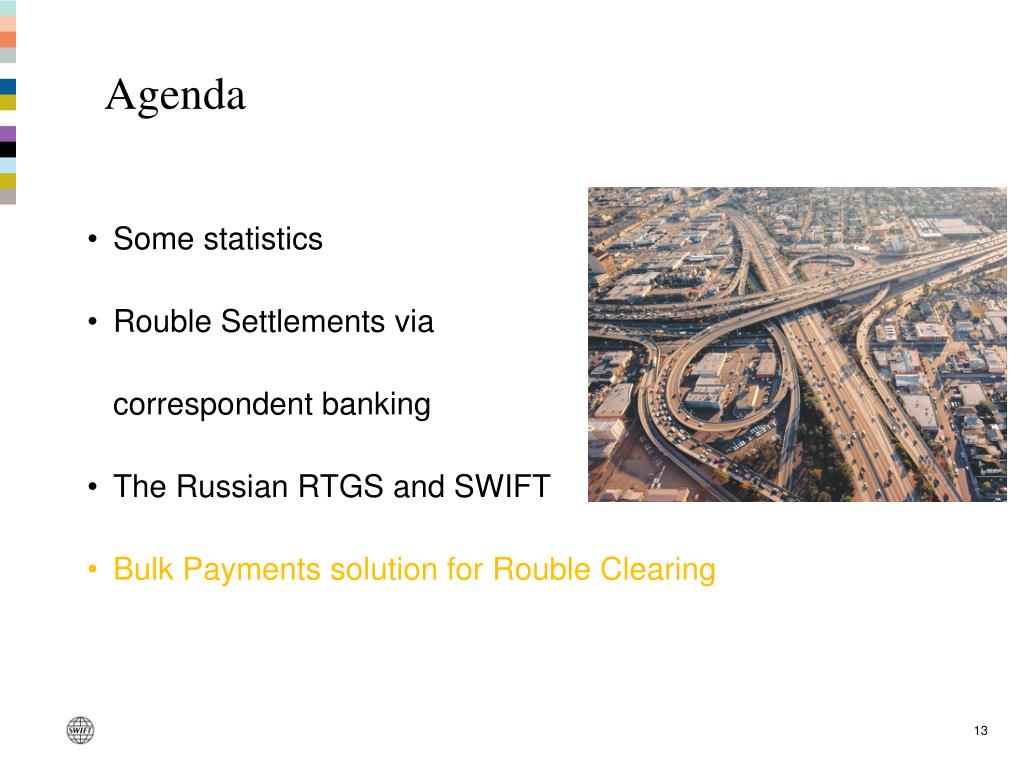 Agenda

• Some statistics

• Rouble Settlements via correspondent banking

• The Russian RTGS and SWIFT

• Bulk Payments solution for Rouble Clearing

SWIFT

13